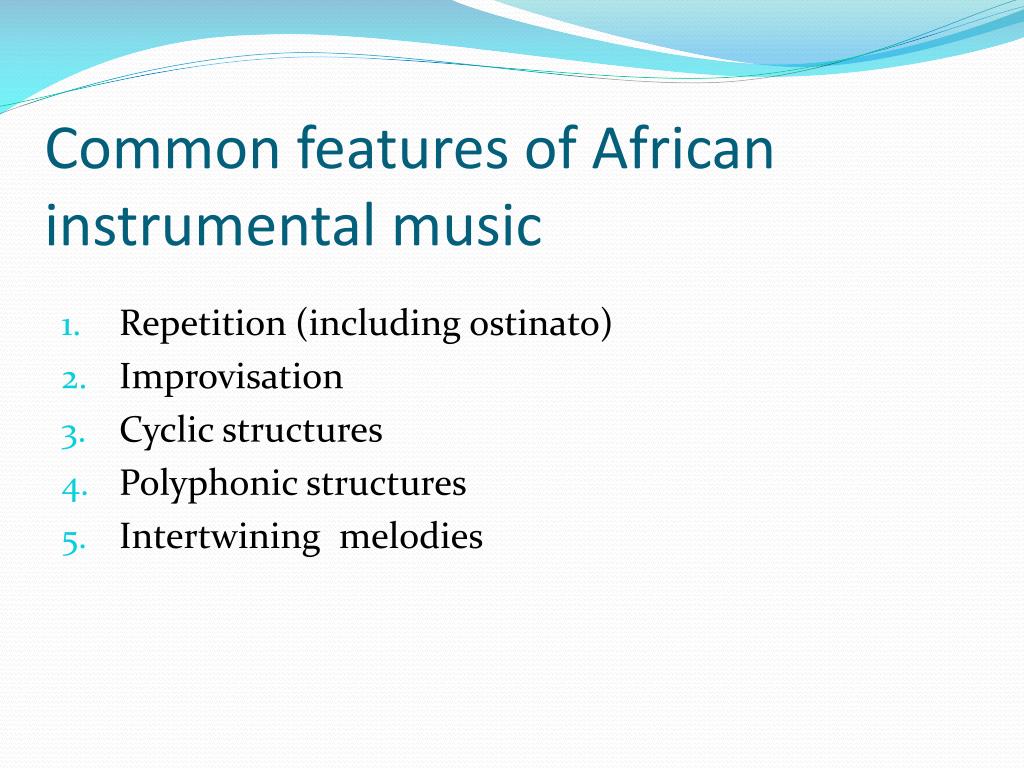 Common features of African instrumental music

1. Repetition (including ostinato)
2. Improvisation
3. Cyclic structures
4. Polyphonic structures
5. Intertwining  melodies